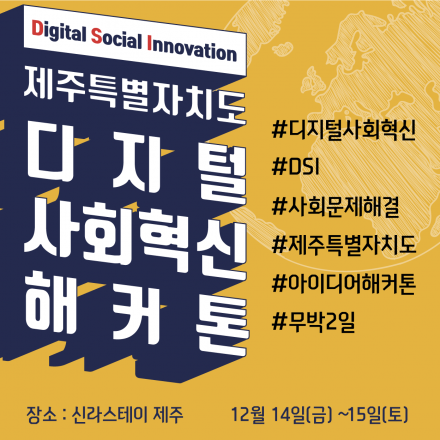 Digital Social Innovation

제주특별자치도

디지털 사회혁신 해커톤

#디지털사회혁신
#DSI
#사회문제해결
#제주특별자치도
#아이디어해커톤
#무박2일

장소 : 신라스테이 제주

12월 14일(금) ~15일(토)